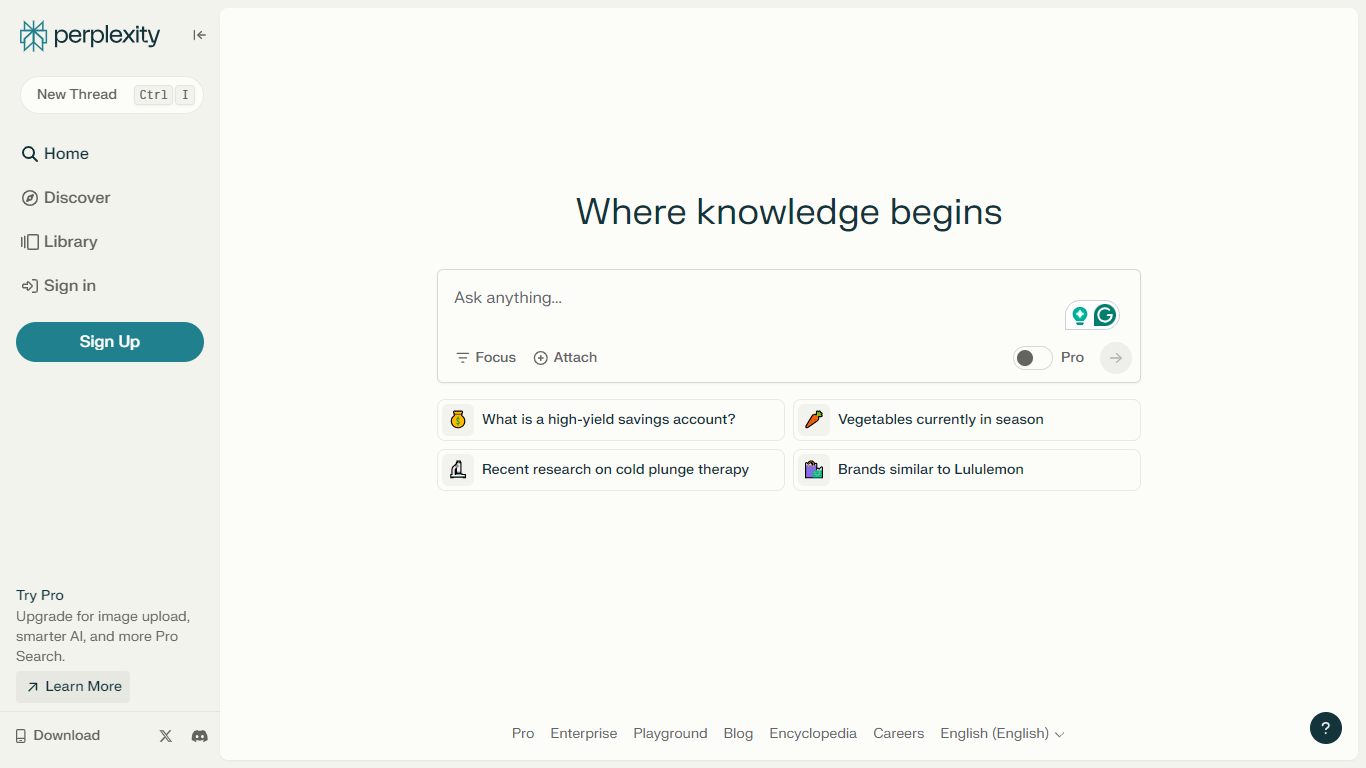 perplexity

New Thread Ctrl I

Home

Discover

Library

Sign in

Sign Up

Try Pro
Upgrade for image upload, smarter AI, and more Pro Search.

Learn More

Download

Where knowledge begins

Ask anything...

Focus Attach Pro

What is a high-yield savings account?

Vegetables currently in season

Recent research on cold plunge therapy

Brands similar to Lululemon

Pro Enterprise Playground Blog Encyclopedia Careers English (English)

?